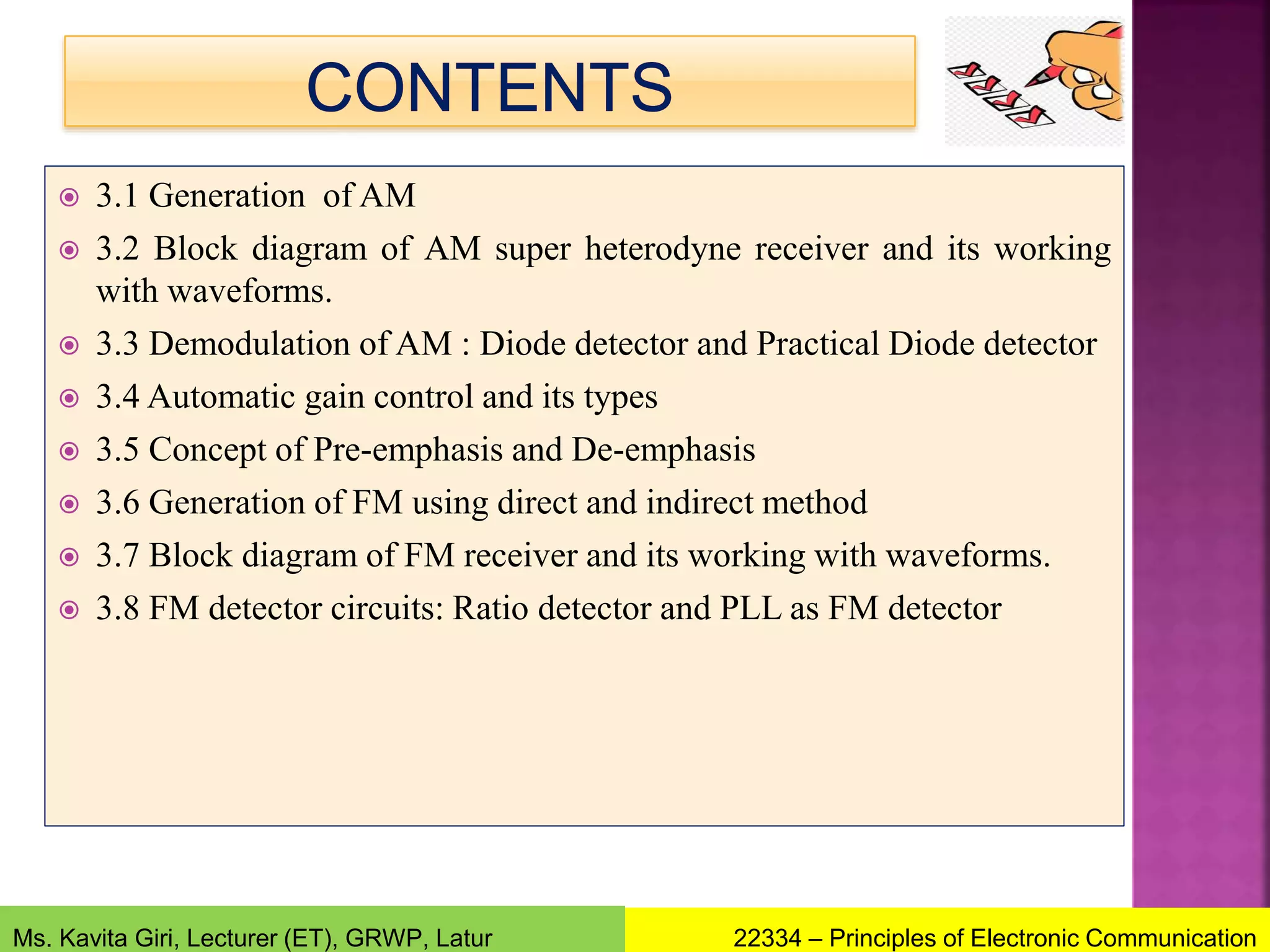 CONTENTS

3.1 Generation of AM

3.2 Block diagram of AM super heterodyne receiver and its working with waveforms.

3.3 Demodulation of AM : Diode detector and Practical Diode detector

3.4 Automatic gain control and its types

3.5 Concept of Pre-emphasis and De-emphasis

3.6 Generation of FM using direct and indirect method

3.7 Block diagram of FM receiver and its working with waveforms.

3.8 FM detector circuits: Ratio detector and PLL as FM detector

Ms. Kavita Giri, Lecturer (ET), GRWP, Latur

22334 – Principles of Electronic Communication